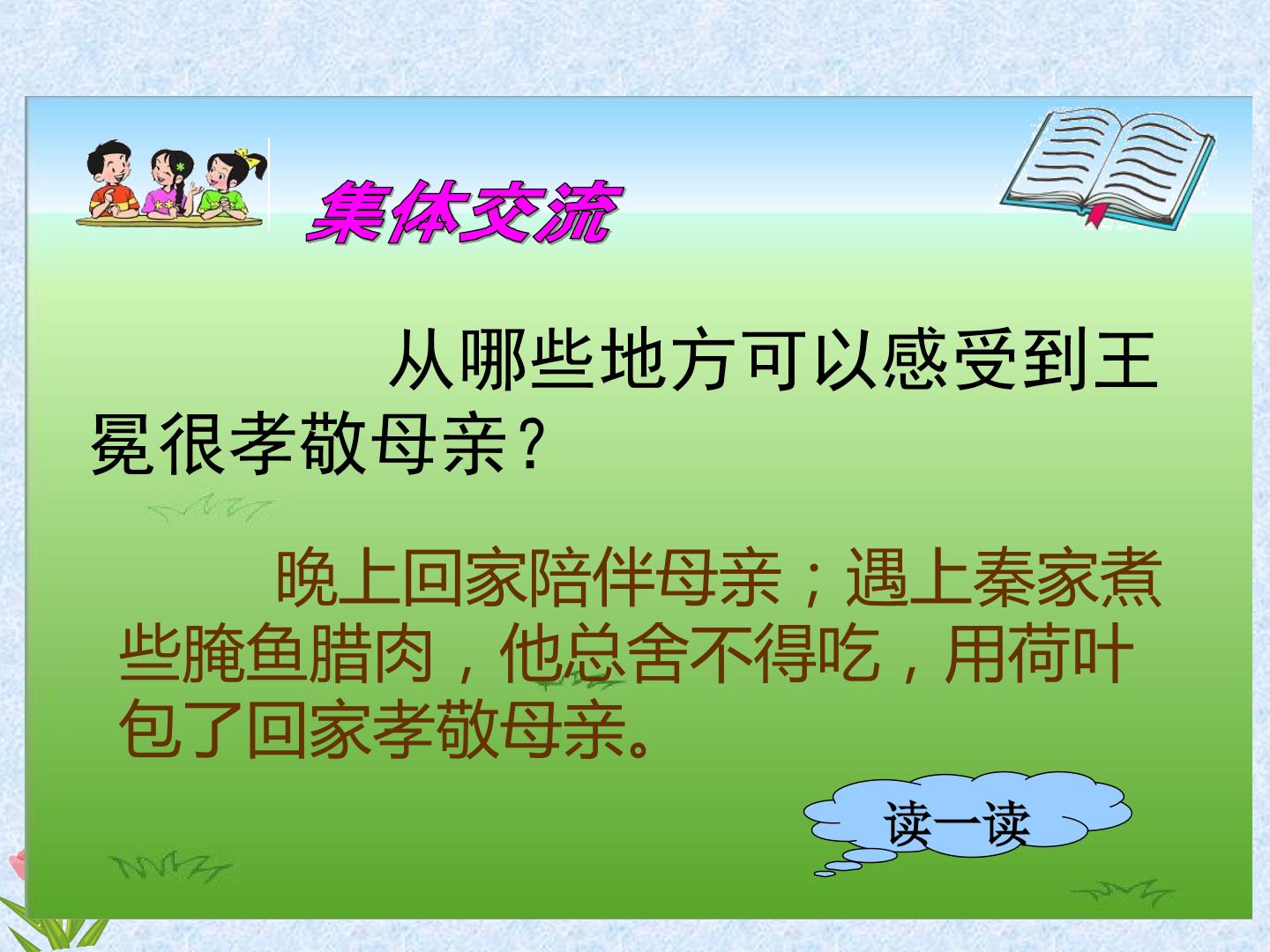 集体交流

从哪些地方可以感受到王冕很孝敬母亲？

晚上回家陪伴母亲；遇上秦家煮些腌鱼腊肉，他总舍不得吃，用荷叶包了回家孝敬母亲。

读一读